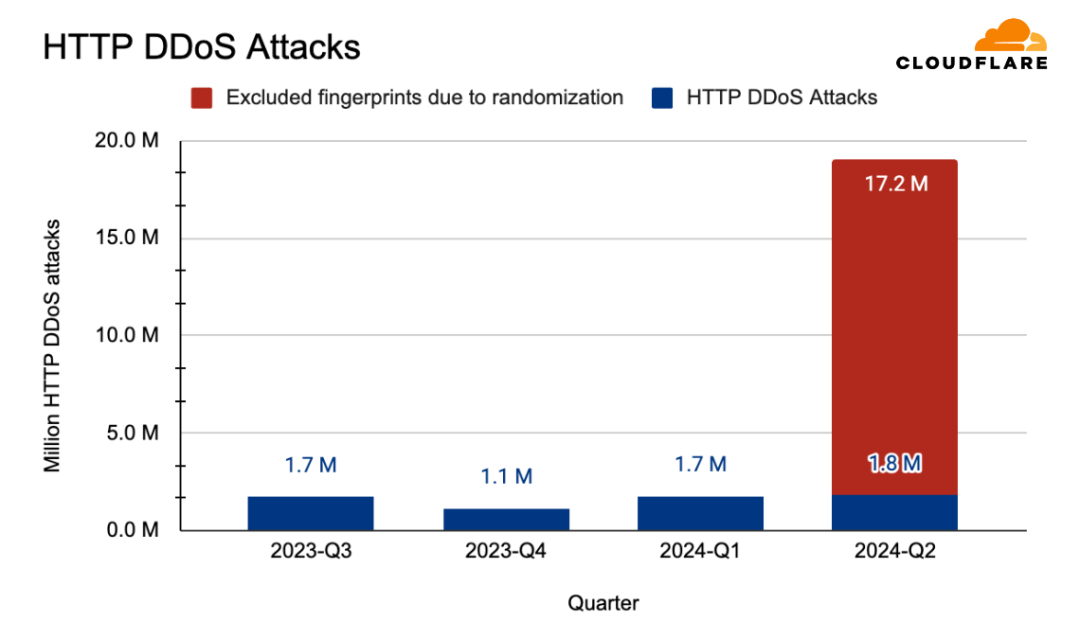 HTTP DDoS Attacks

CLOUDFLARE

Excluded fingerprints due to randomization
HTTP DDoS Attacks

Million HTTP DDoS attacks

20.0 M
15.0 M
10.0 M
5.0 M
0.0 M

1.7 M
1.1 M
1.7 M
17.2 M
1.8 M

2023-Q3
2023-Q4
2024-Q1
2024-Q2

Quarter